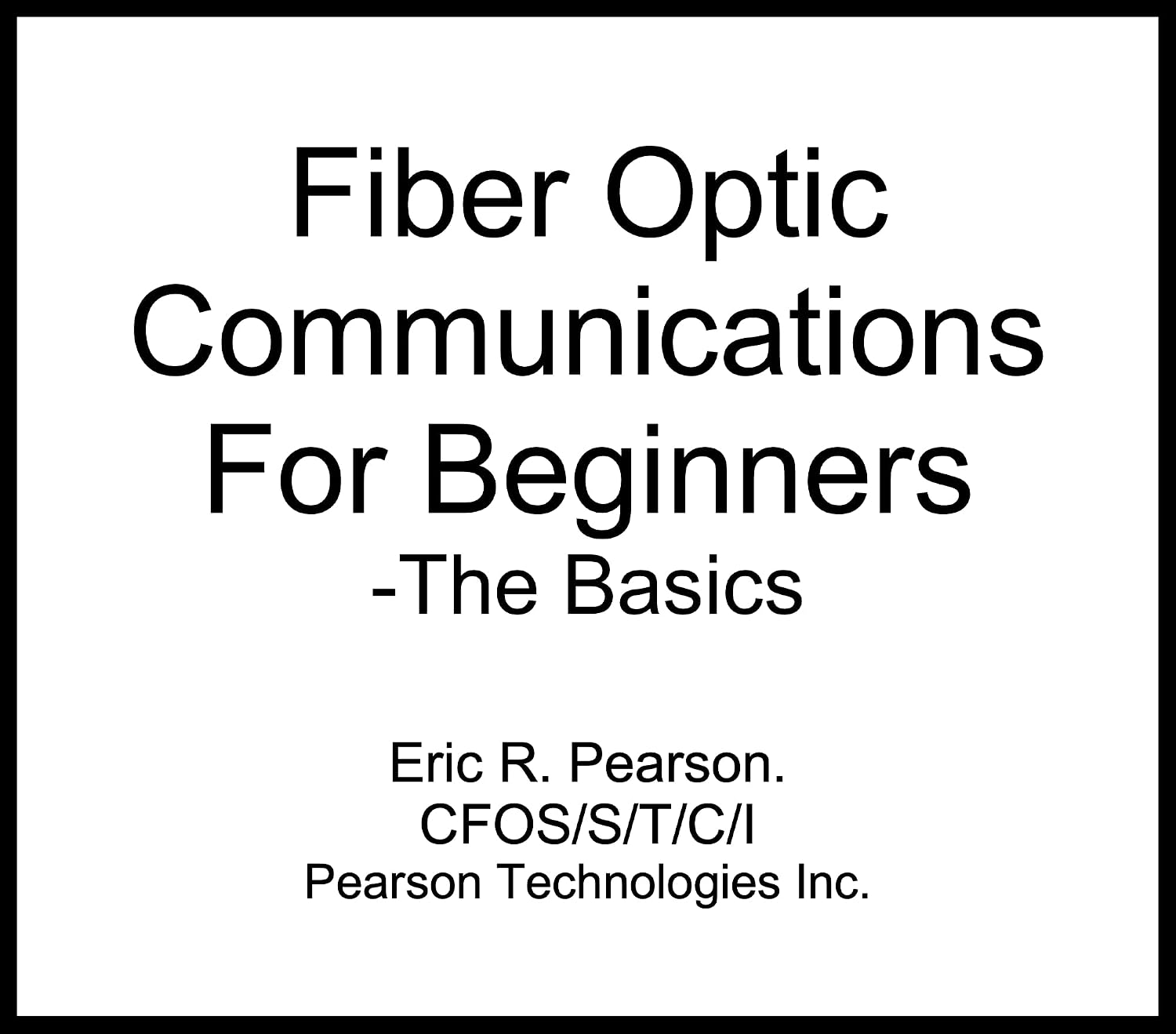 Fiber Optic
Communications
For Beginners
-The Basics

Eric R. Pearson.
CFOS/S/T/C/I
Pearson Technologies Inc.